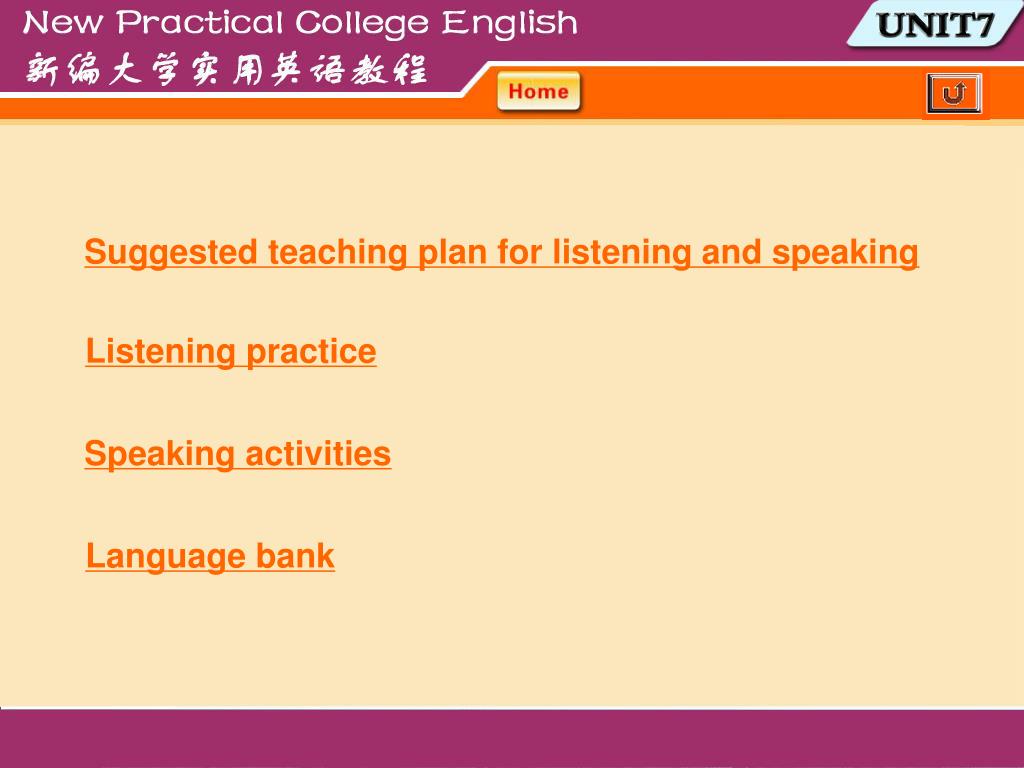 New Practical College English
新编大学实用英语教程

UNIT7

Home

Suggested teaching plan for listening and speaking

Listening practice

Speaking activities

Language bank